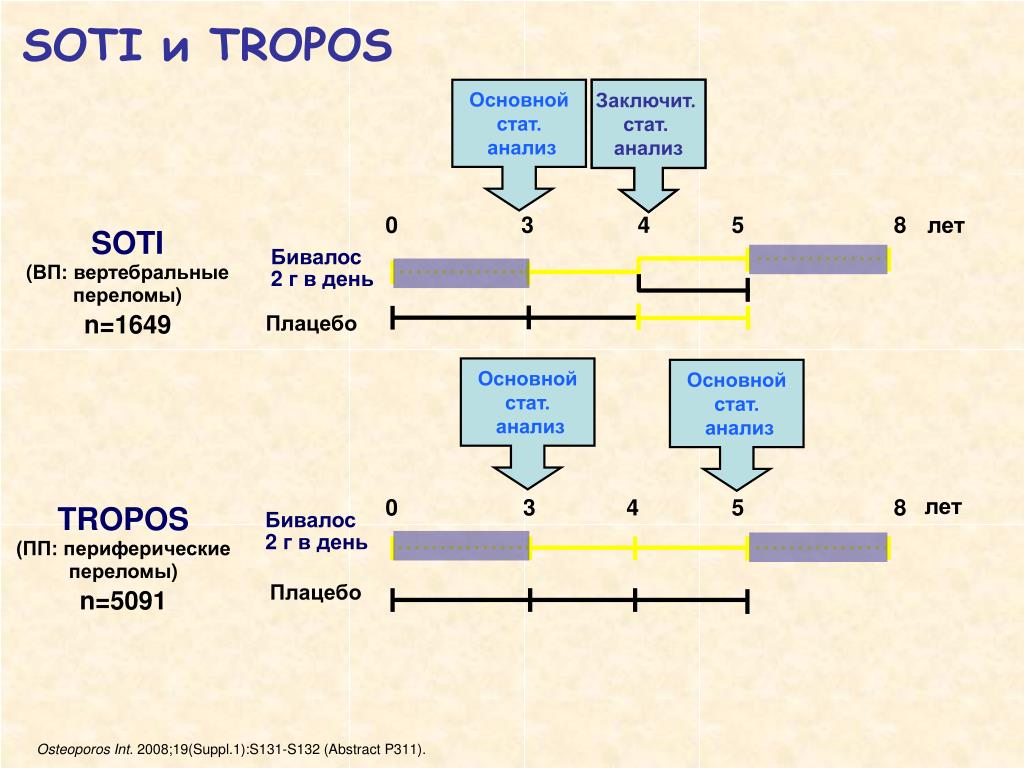 SOTI и TROPOS

Основной стат. анализ

Заключит. стат. анализ

SOTI
(ВП: вертебральные переломы)
n=1649

0 3 4 5 8 лет

Бивалос 2 г в день

Плацебо

Основной стат. анализ

Основной стат. анализ

TROPOS
(ПП: периферические переломы)
n=5091

0 3 4 5 8 лет

Бивалос 2 г в день

Плацебо

Osteoporos Int. 2008;19(Suppl.1):S131-S132 (Abstract P311).